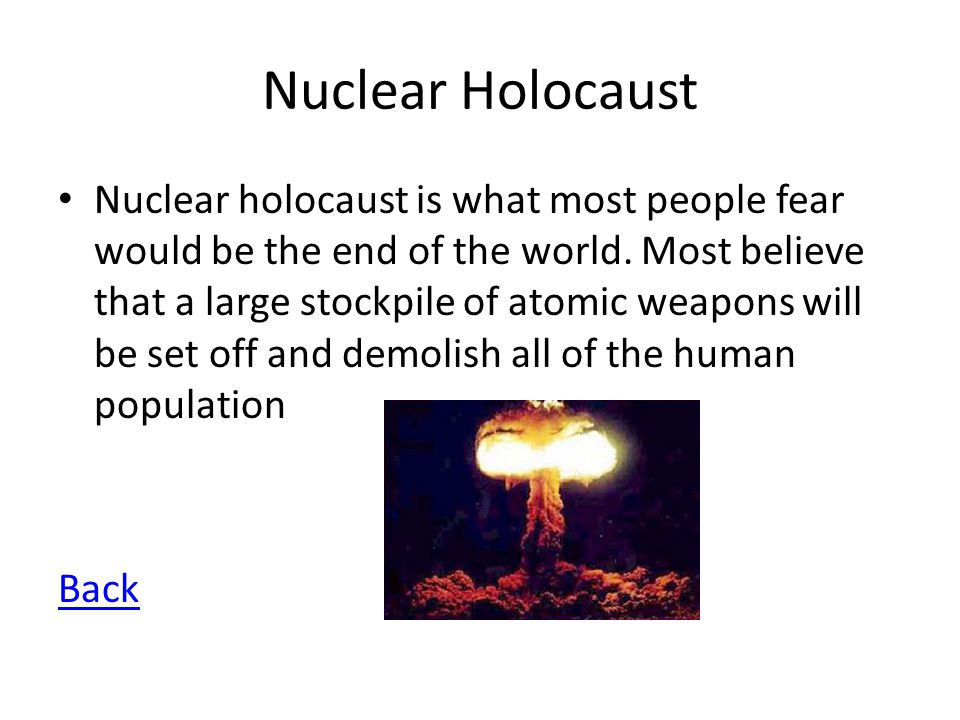 Nuclear Holocaust

• Nuclear holocaust is what most people fear would be the end of the world. Most believe that a large stockpile of atomic weapons will be set off and demolish all of the human population

Back